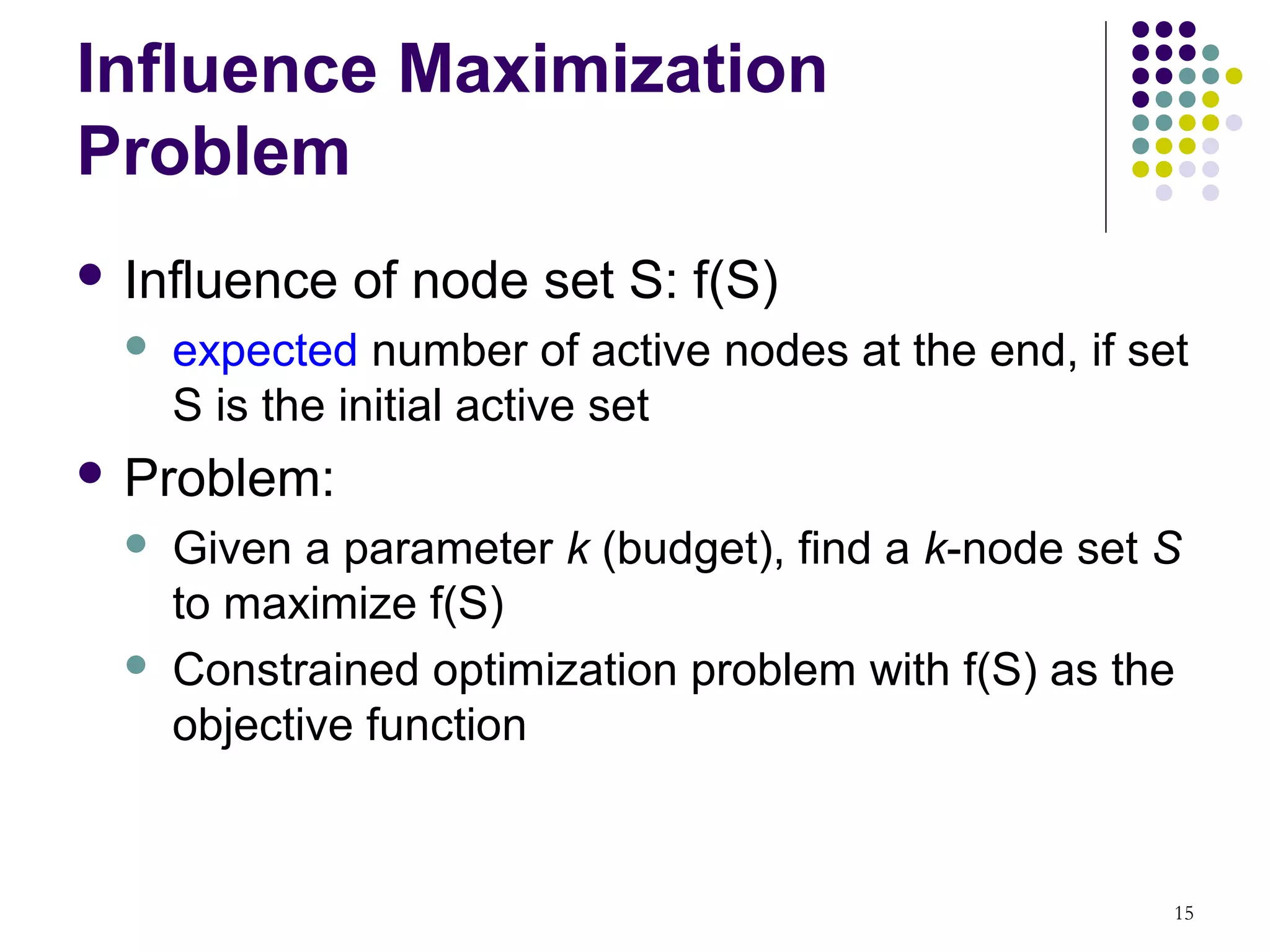 Influence Maximization Problem

- Influence of node set S: f(S)
  - expected number of active nodes at the end, if set S is the initial active set
- Problem:
  - Given a parameter $k$ (budget), find a $k$-node set $S$ to maximize f(S)
  - Constrained optimization problem with f(S) as the objective function

15